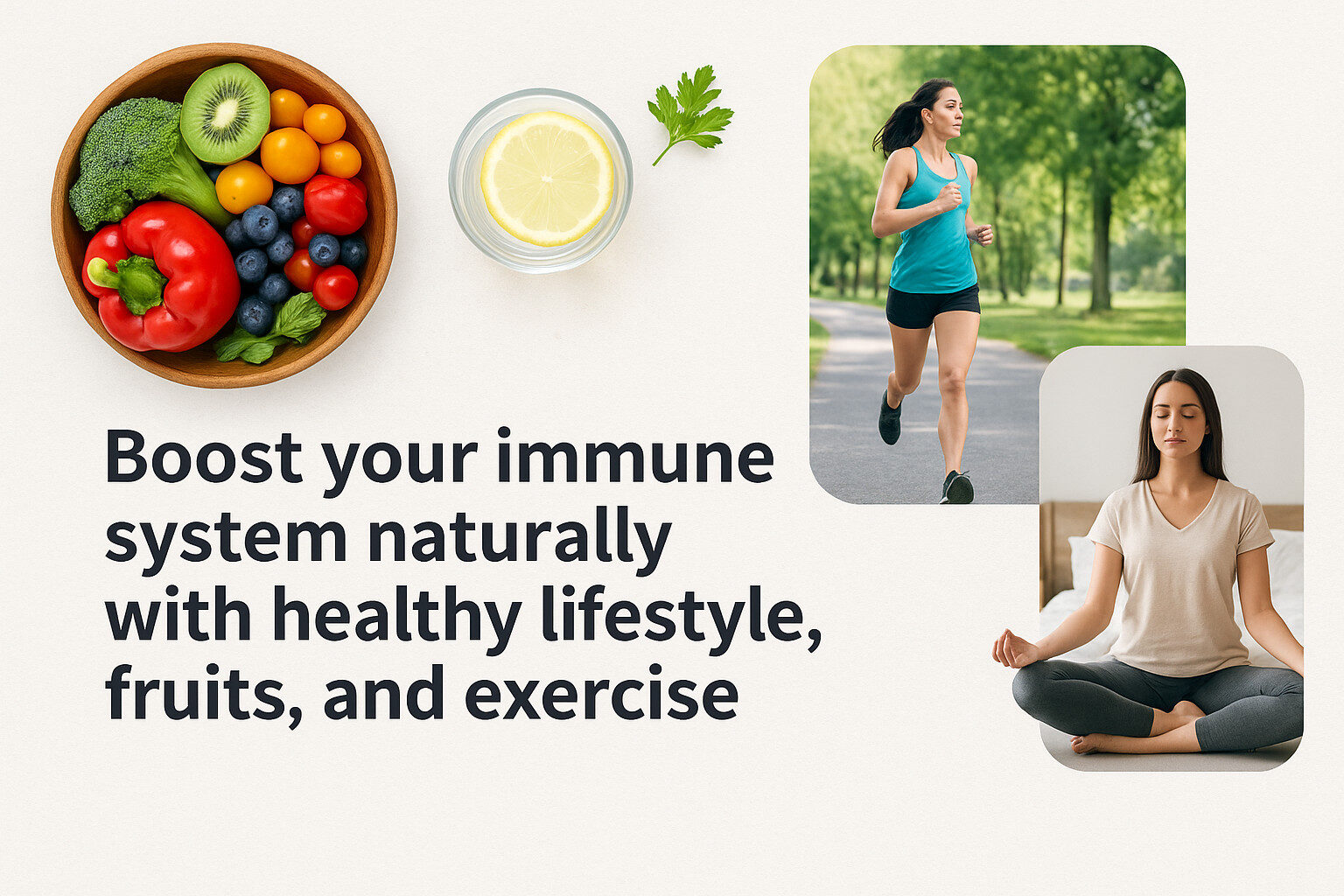 Boost your immune system naturally with healthy lifestyle, fruits, and exercise